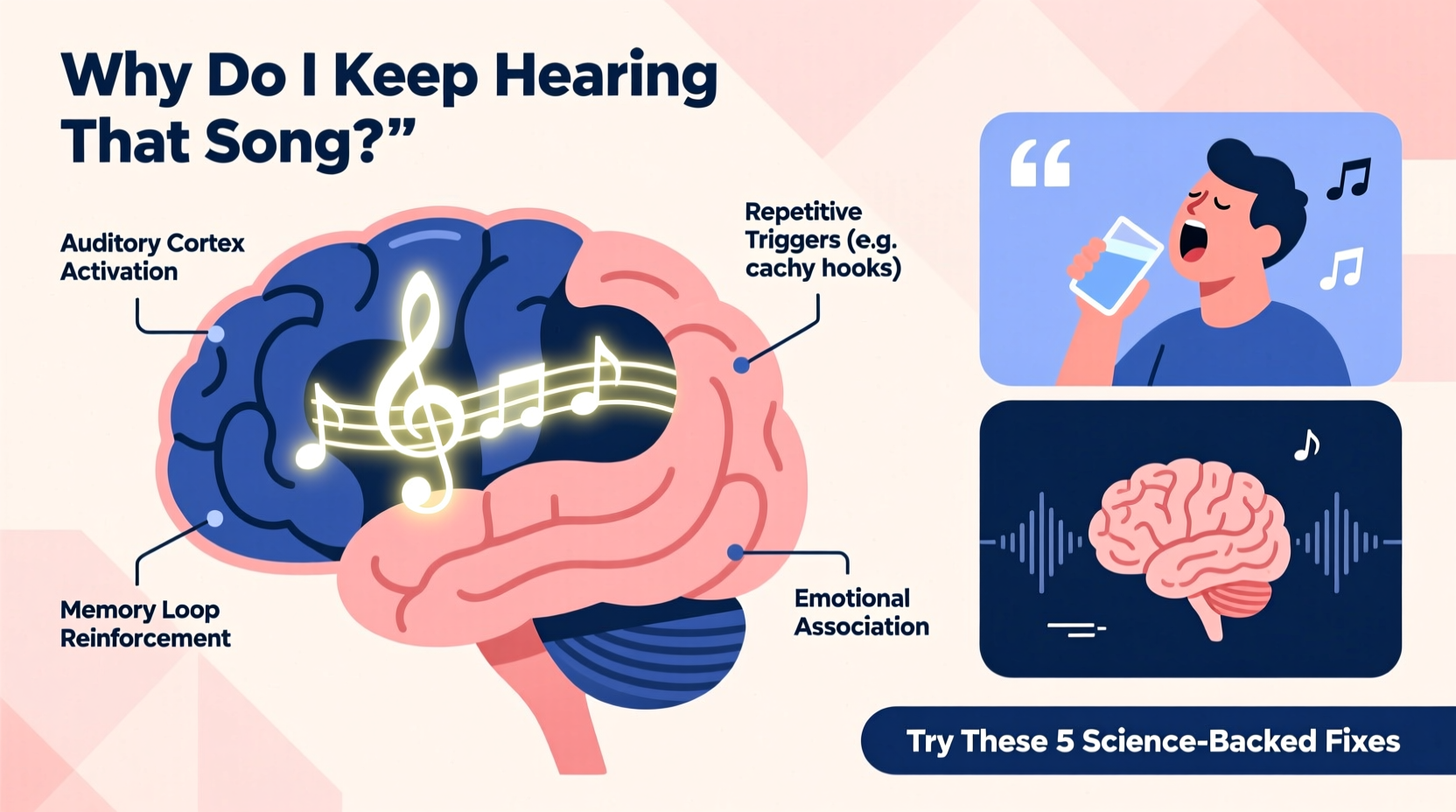 Why Do I Keep Hearing That Song?”

Auditory Cortex Activation

Repetitive Triggers (e.g. cachy hooks)

Memory Loop Reinforcement

Emotional Association

“

Try These 5 Science-Backed Fixes